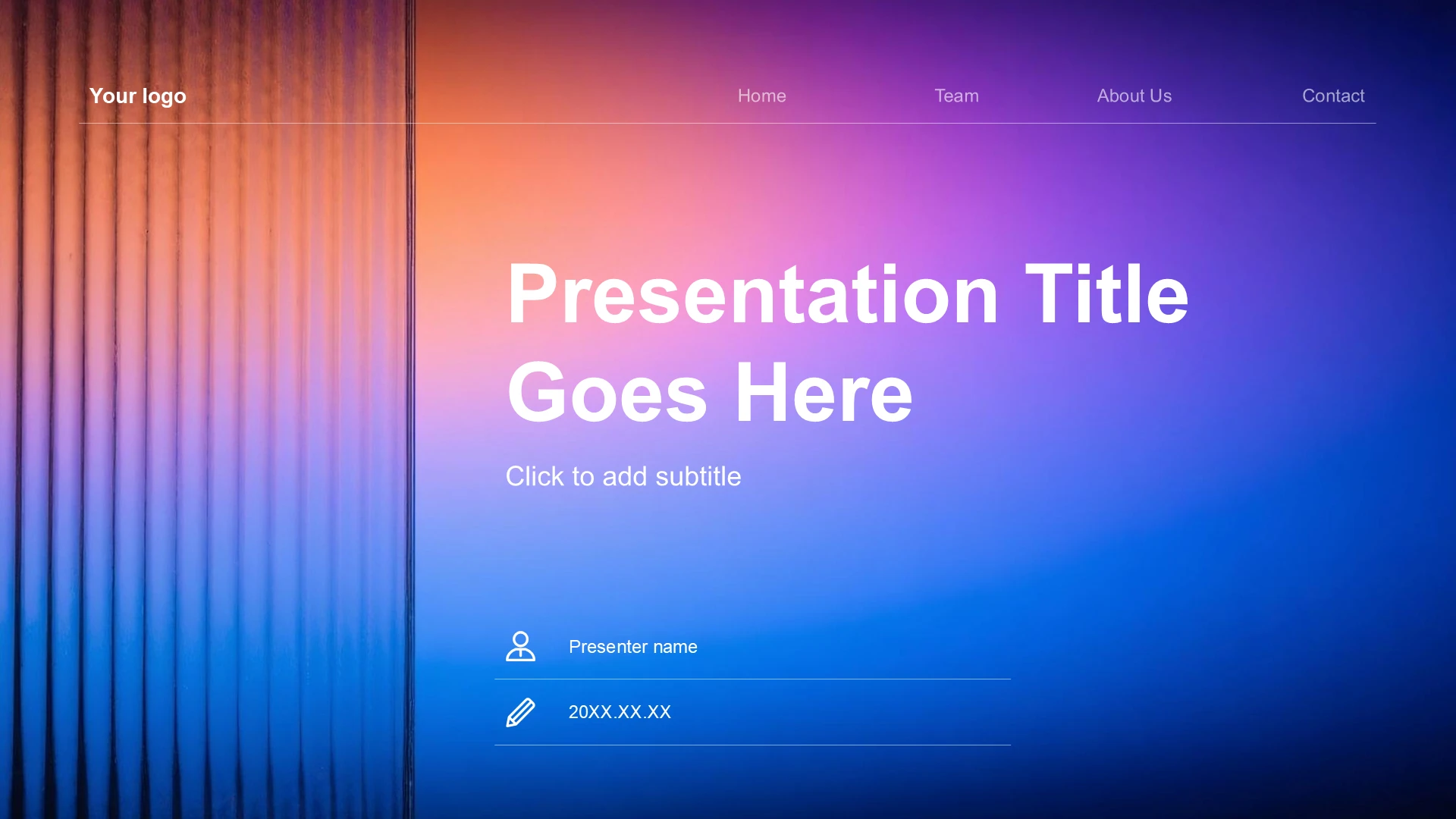 Your logo

Home Team About Us Contact

Presentation Title Goes Here

Click to add subtitle

Presenter name

20XX.XX.XX